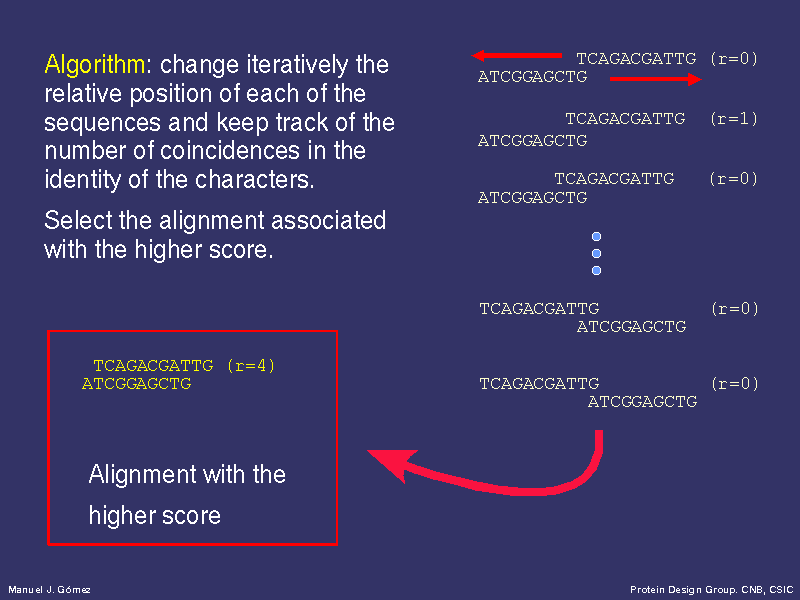 Algorithm: change iteratively the relative position of each of the sequences and keep track of the number of coincidences in the identity of the characters.

Select the alignment associated with the higher score.

TCAGACGATTG (r=0)
ATCGGAGCTG

TCAGACGATTG (r=1)
ATCGGAGCTG

TCAGACGATTG (r=0)
ATCGGAGCTG

TCAGACGATTG (r=0)
ATCGGAGCTG

TCAGACGATTG (r=0)
ATCGGAGCTG

TCAGACGATTG (r=4)
ATCGGAGCTG

Alignment with the higher score

Manuel J. Gómez

Protein Design Group. CNB, CSIC